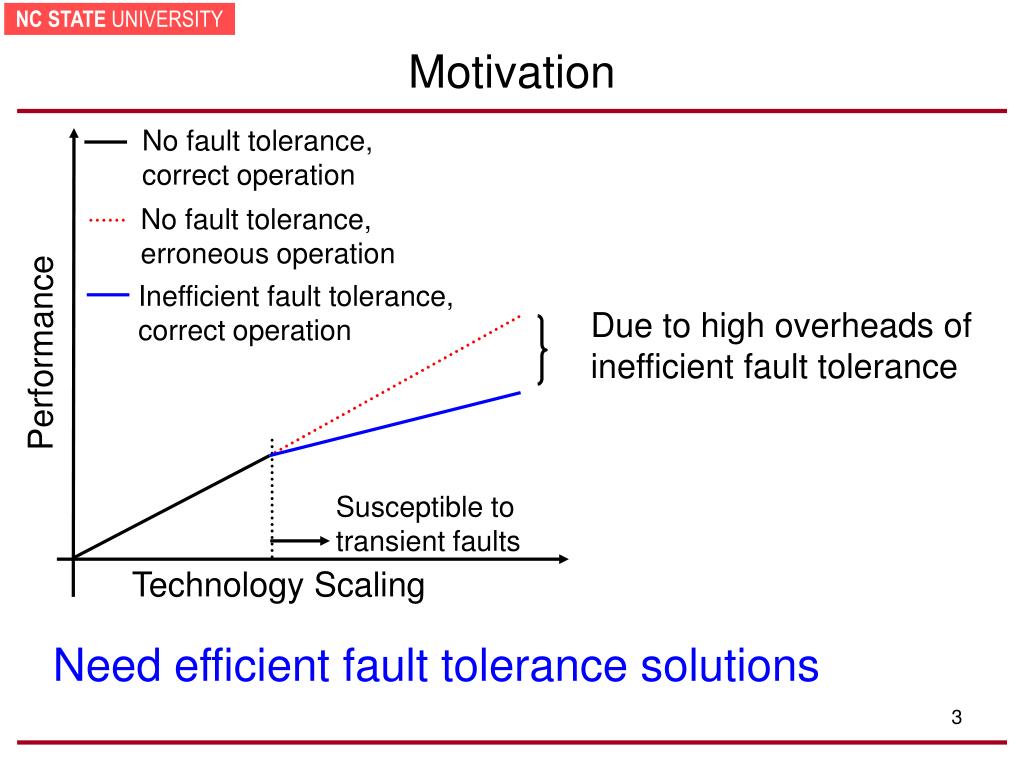 NC STATE UNIVERSITY

Motivation

No fault tolerance, correct operation

No fault tolerance, erroneous operation

Inefficient fault tolerance, correct operation

Performance

Due to high overheads of inefficient fault tolerance

Susceptible to transient faults

Technology Scaling

Need efficient fault tolerance solutions

3